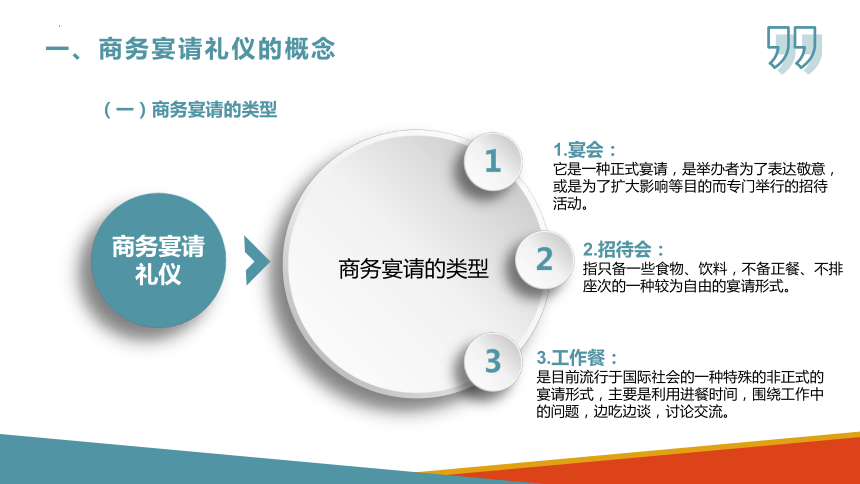 一、商务宴请礼仪的概念

（一）商务宴请的类型

商务宴请礼仪

商务宴请的类型

1

1.宴会：
它是一种正式宴请，是举办者为了表达敬意，或是为了扩大影响等目的而专门举行的招待活动。

2

2.招待会：
指只备一些食物、饮料，不备正餐、不排座次的一种较为自由的宴请形式。

3

3.工作餐：
是目前流行于国际社会的一种特殊的非正式的宴请形式，主要是利用进餐时间，围绕工作中的问题，边吃边谈，讨论交流。